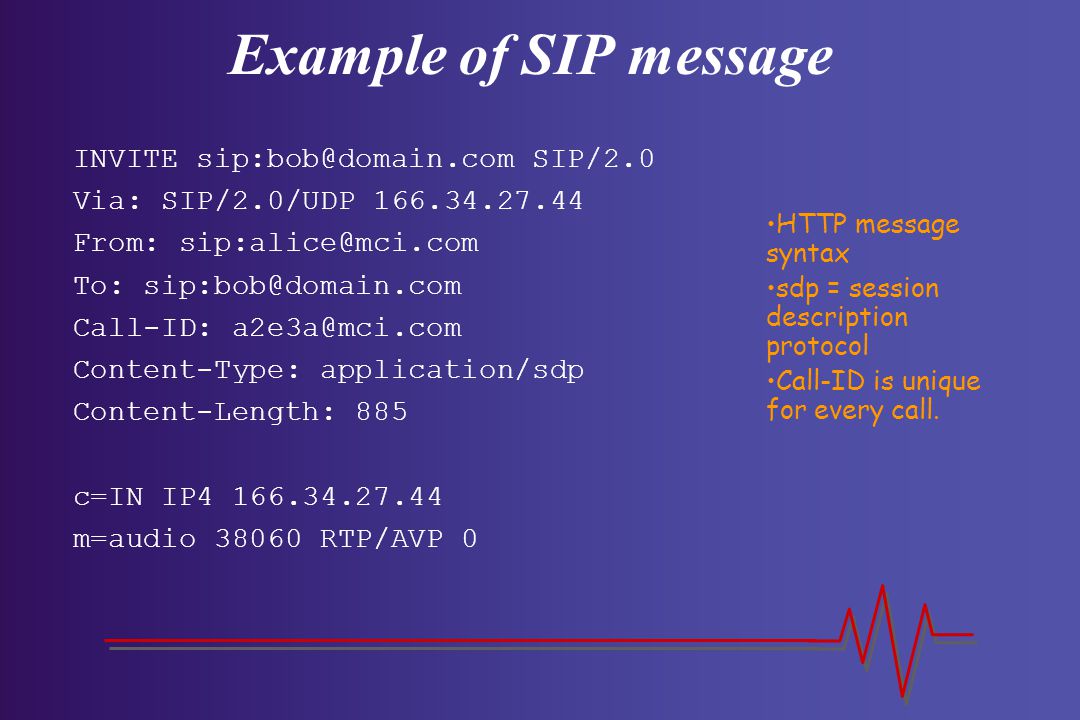 Example of SIP message

INVITE sip:bob@domain.com SIP/2.0
Via: SIP/2.0/UDP 166.34.27.44
From: sip:alice@mci.com
To: sip:bob@domain.com
Call-ID: a2e3a@mci.com
Content-Type: application/sdp
Content-Length: 885

c=IN IP4 166.34.27.44
m=audio 38060 RTP/AVP 0

•HTTP message syntax
•sdp = session description protocol
•Call-ID is unique for every call.